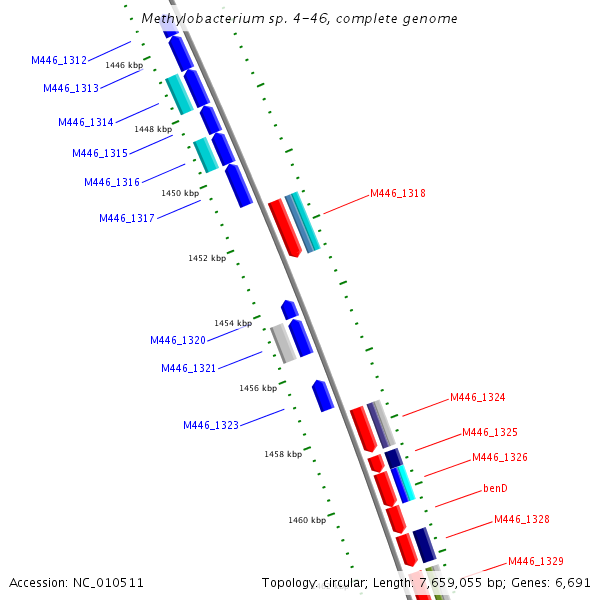 Methylobacterium sp. 4-46, complete genome

M446_1312
1446 kbp
M446_1313
M446_1314
1448 kbp
M446_1315
M446_1316
1450 kbp
M446_1317
M446_1318
1452 kbp
1454 kbp
M446_1320
M446_1321
1456 kbp
M446_1323
M446_1324
M446_1325
1458 kbp
M446_1326
benD
1460 kbp
M446_1328
M446_1329

Accession: NC_010511
Topology: circular; Length: 7,659,055 bp; Genes: 6,691